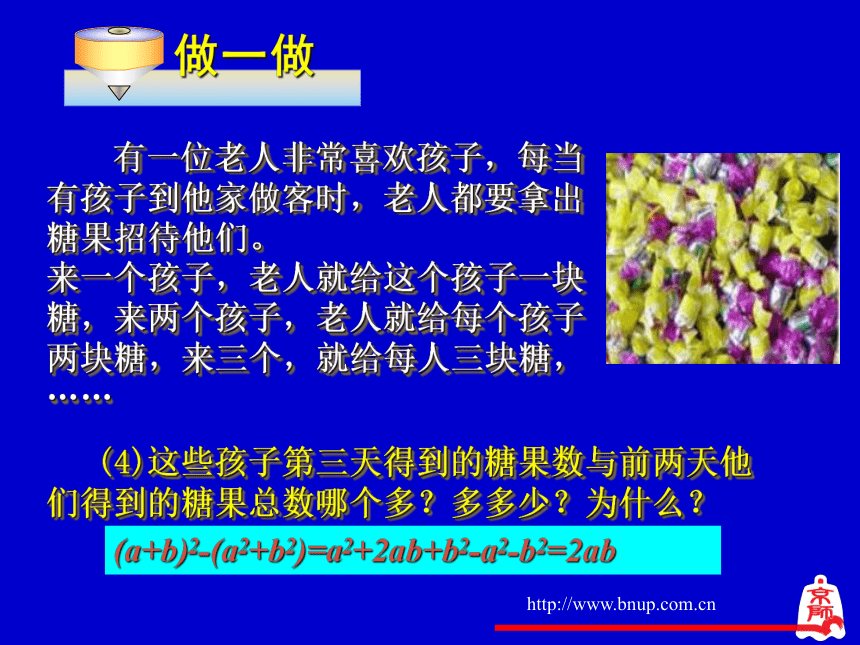 做一做

有一位老人非常喜欢孩子，每当有孩子到他家做客时，老人都要拿出糖果招待他们。
来一个孩子，老人就给这个孩子一块糖，来两个孩子，老人就给每个孩子两块糖，来三个，就给每人三块糖，……

(4)这些孩子第三天得到的糖果数与前两天他们得到的糖果总数哪个多？多多少？为什么？

$(a+b)^2-(a^2+b^2)=a^2+2ab+b^2-a^2-b^2=2ab$

http://www.bnup.com.cn

京师